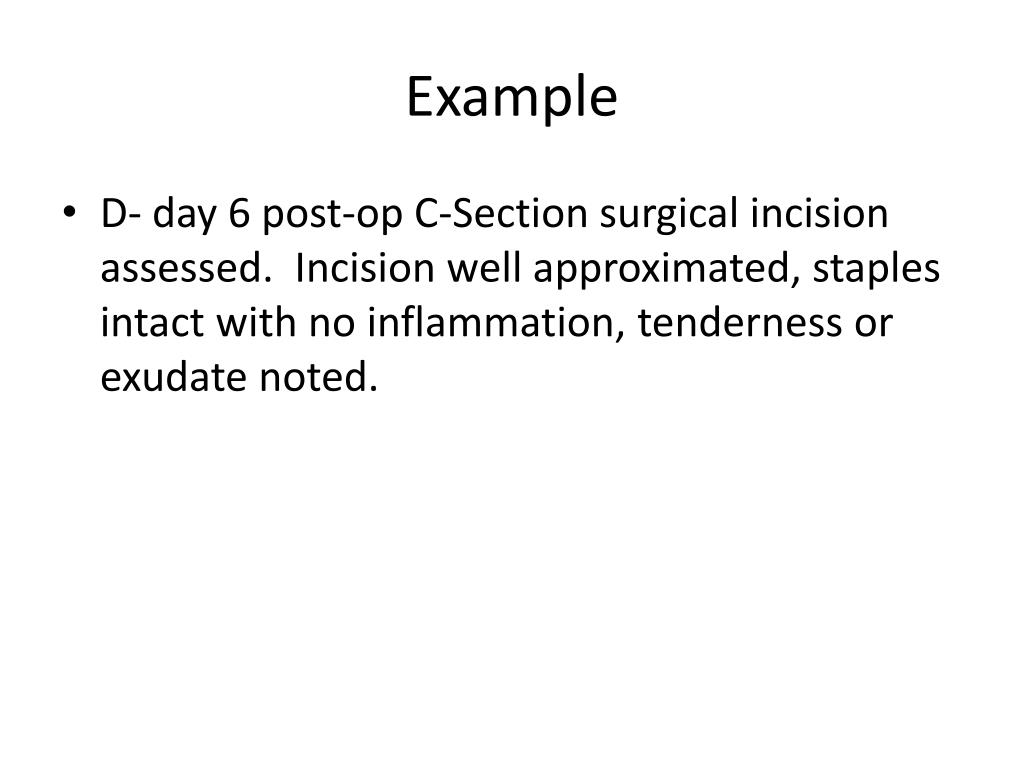 Example

• D- day 6 post-op C-Section surgical incision assessed. Incision well approximated, staples intact with no inflammation, tenderness or exudate noted.